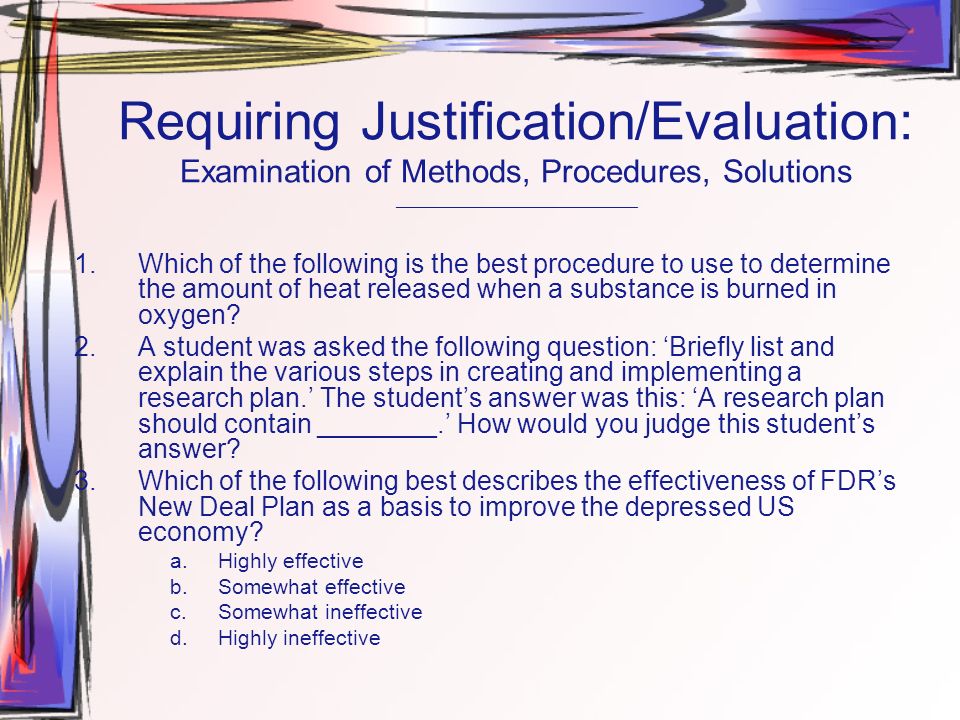 Requiring Justification/Evaluation:
Examination of Methods, Procedures, Solutions

1. Which of the following is the best procedure to use to determine the amount of heat released when a substance is burned in oxygen?
2. A student was asked the following question: ‘Briefly list and explain the various steps in creating and implementing a research plan.’ The student’s answer was this: ‘A research plan should contain ________.’ How would you judge this student’s answer?
3. Which of the following best describes the effectiveness of FDR’s New Deal Plan as a basis to improve the depressed US economy?
a. Highly effective
b. Somewhat effective
c. Somewhat ineffective
d. Highly ineffective